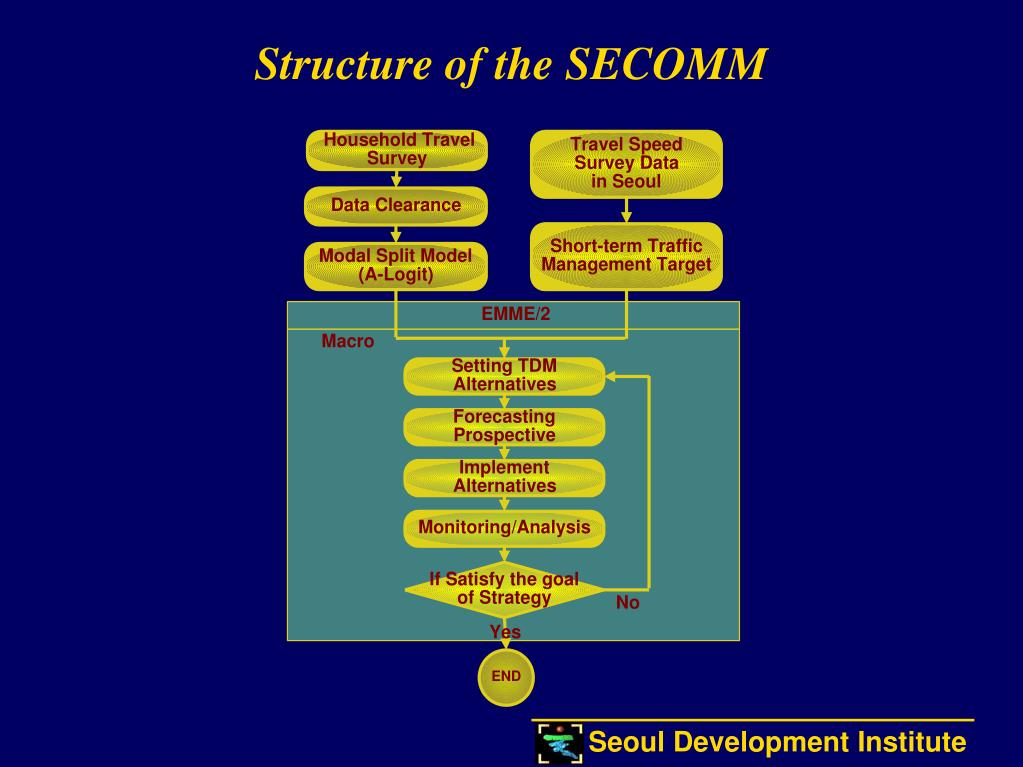 Structure of the SECOMM

Household Travel Survey

Data Clearance

Modal Split Model (A-Logit)

Travel Speed Survey Data in Seoul

Short-term Traffic Management Target

EMME/2

Macro

Setting TDM Alternatives

Forecasting Prospective

Implement Alternatives

Monitoring/Analysis

If Satisfy the goal of Strategy

No

Yes

END

Seoul Development Institute